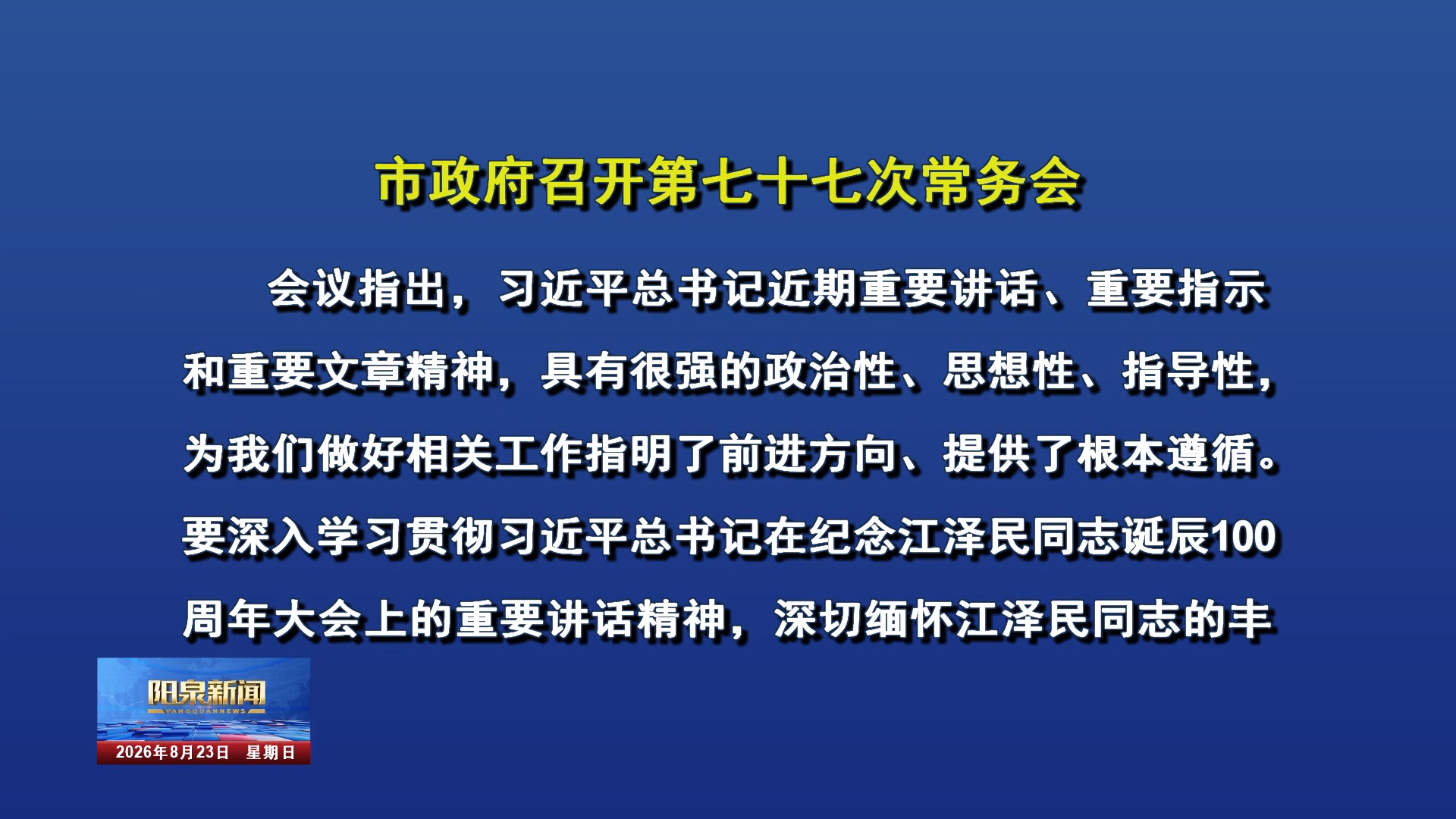 市政府召开第七十七次常务会

会议指出，习近平总书记近期重要讲话、重要指示和重要文章精神，具有很强的政治性、思想性、指导性，为我们做好相关工作指明了前进方向、提供了根本遵循。要深入学习贯彻习近平总书记在纪念江泽民同志诞辰100周年大会上的重要讲话精神，深切缅怀江泽民同志的丰

阳泉新闻
YANGQUAN NEWS
2026年8月23日 星期日